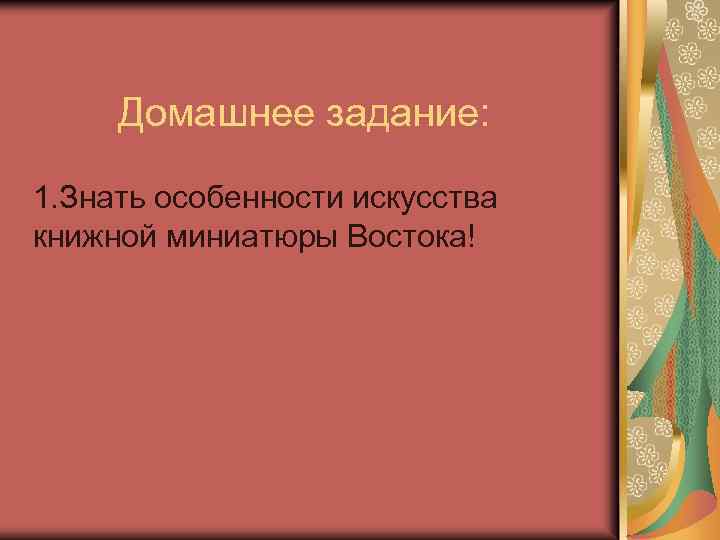 Домашнее задание:

1.Знать особенности искусства книжной миниатюры Востока!